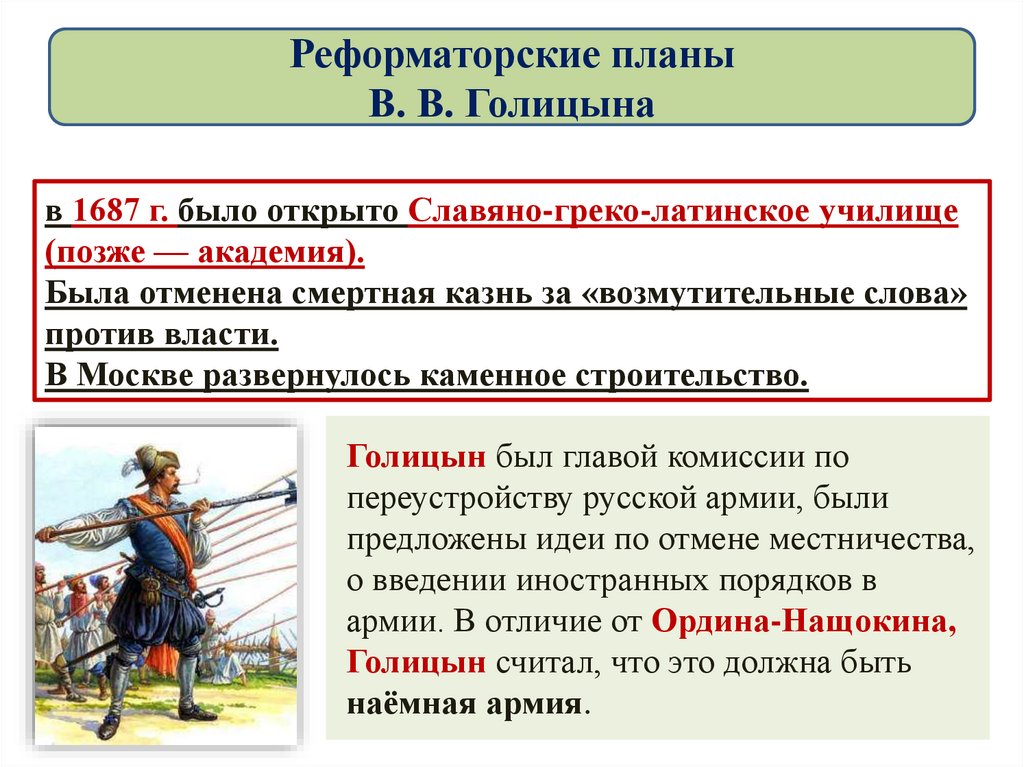 Реформаторские планы
В. В. Голицына

в 1687 г. было открыто Славяно-греко-латинское училище (позже — академия).
Была отменена смертная казнь за «возмутительные слова» против власти.
В Москве развернулось каменное строительство.

Голицын был главой комиссии по переустройству русской армии, были предложены идеи по отмене местничества, о введении иностранных порядков в армии. В отличие от Ордина-Нащокина, Голицын считал, что это должна быть наёмная армия.